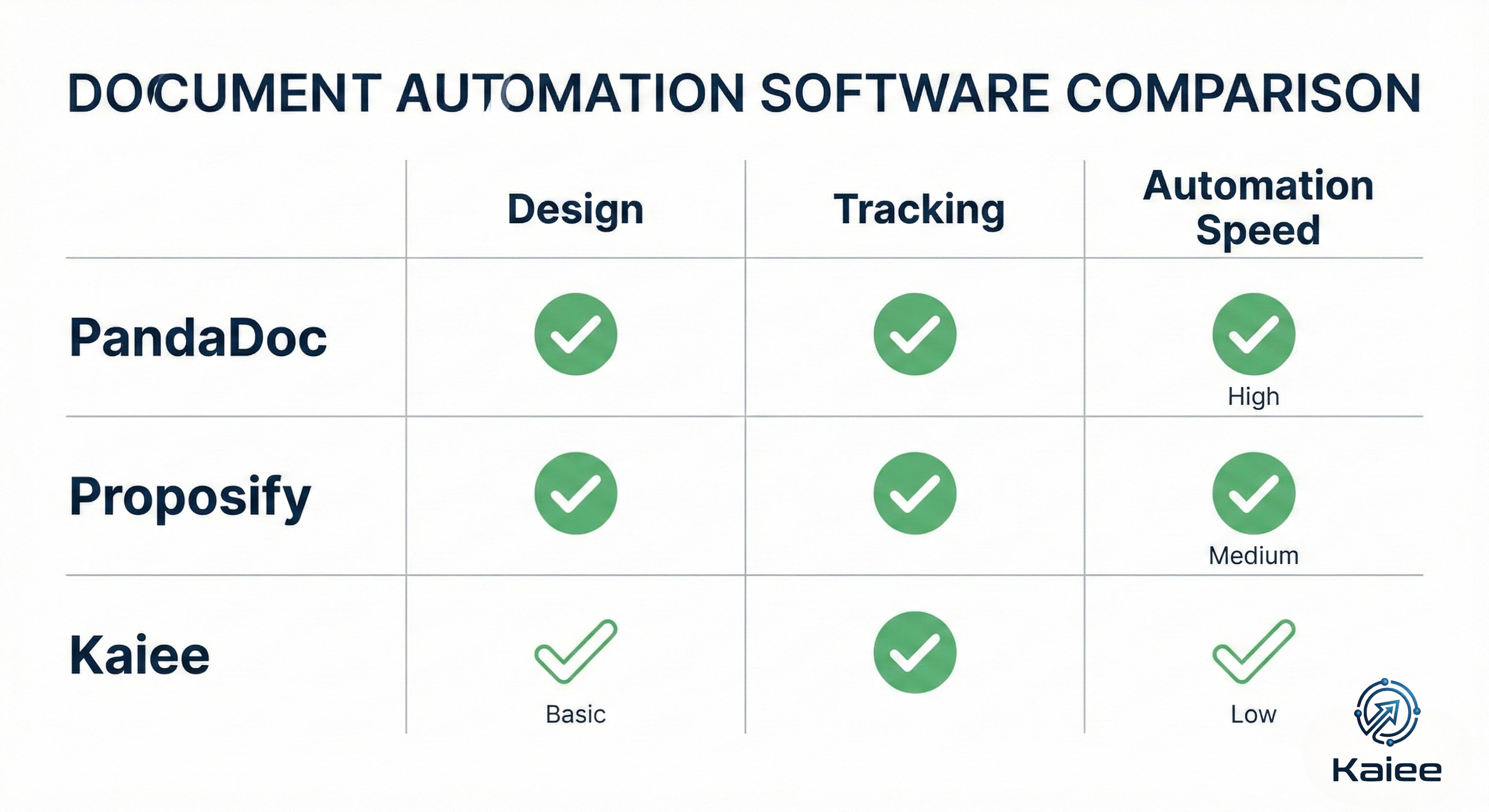 DOCUMENT AUTOMATION SOFTWARE COMPARISON

| | Design | Tracking | Automation Speed |
|---|---|---|---|
| PandaDoc | ✓ | ✓ | ✓ High |
| Proposify | ✓ | ✓ | ✓ Medium |
| Kaiee | ✓ Basic | ✓ | ✓ Low |

Kaiee